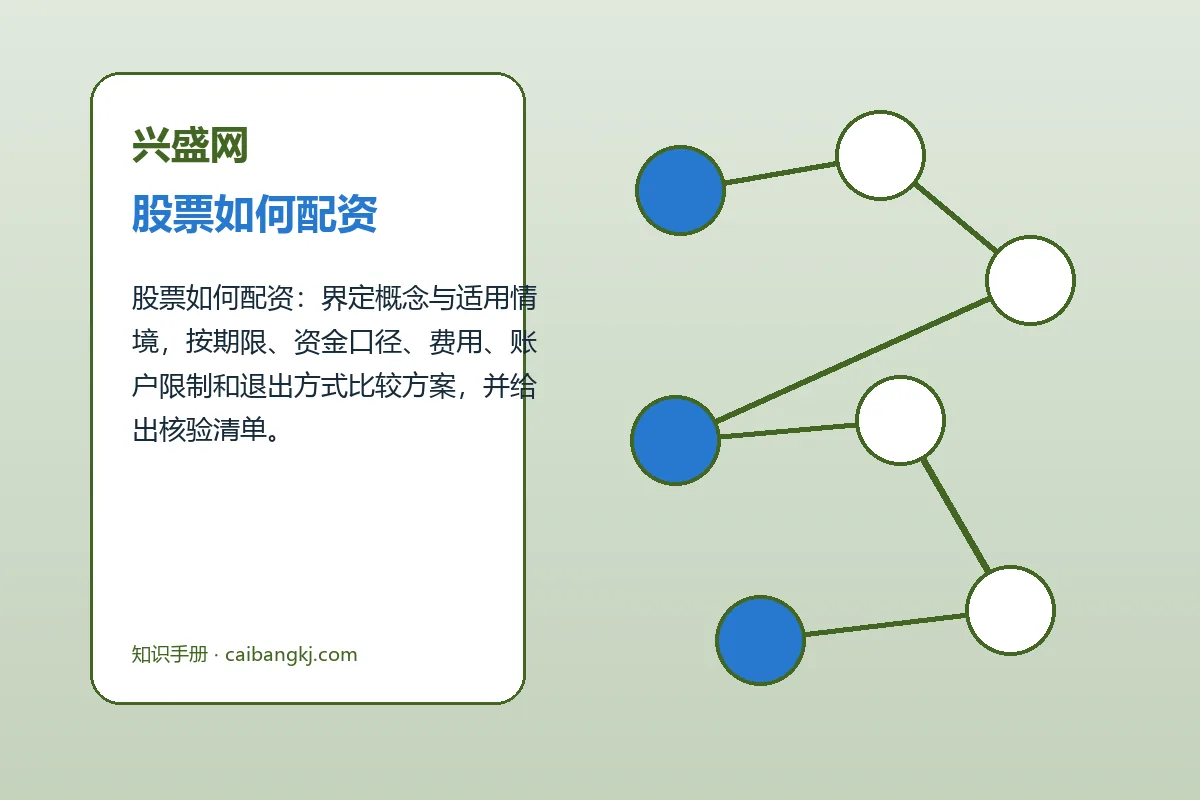 兴盛网

股票如何配资

股票如何配资：界定概念与适用情境，按期限、资金口径、费用、账户限制和退出方式比较方案，并给出核验清单。

知识手册 · caibangkj.com